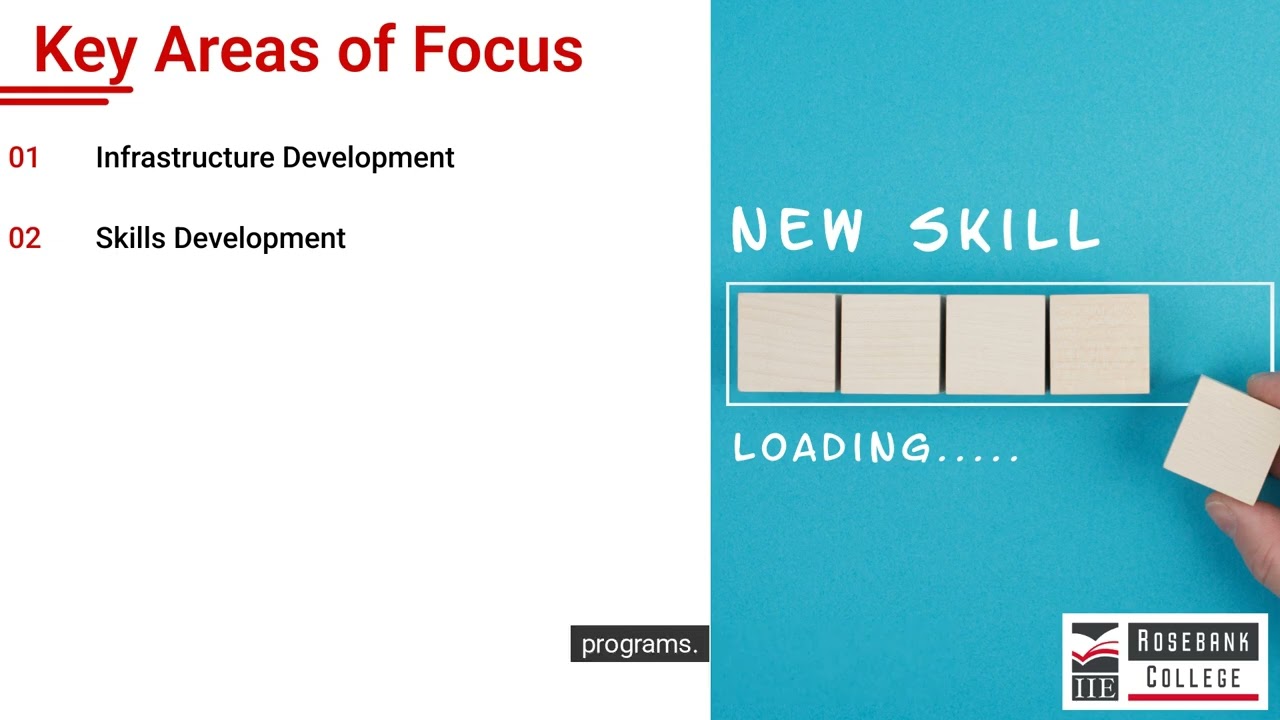 Key Areas of Focus

01 Infrastructure Development

02 Skills Development

NEW SKILL

LOADING.....

programs.

IIE ROSEBANK COLLEGE